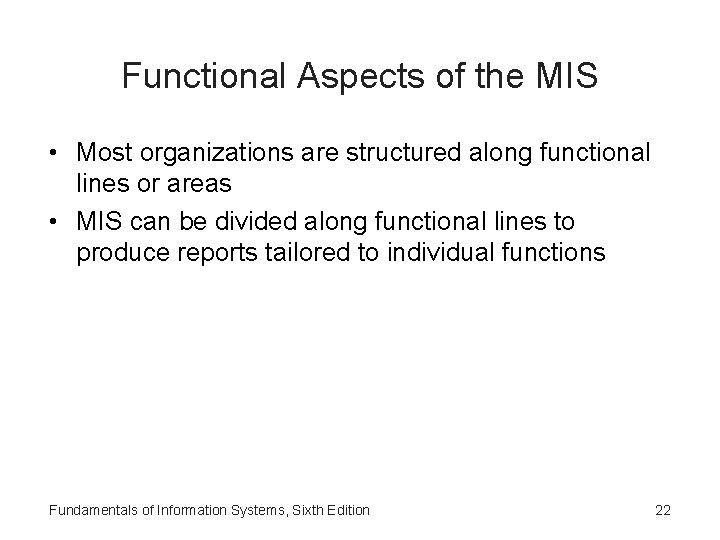 Functional Aspects of the MIS

• Most organizations are structured along functional lines or areas
• MIS can be divided along functional lines to produce reports tailored to individual functions

Fundamentals of Information Systems, Sixth Edition

22